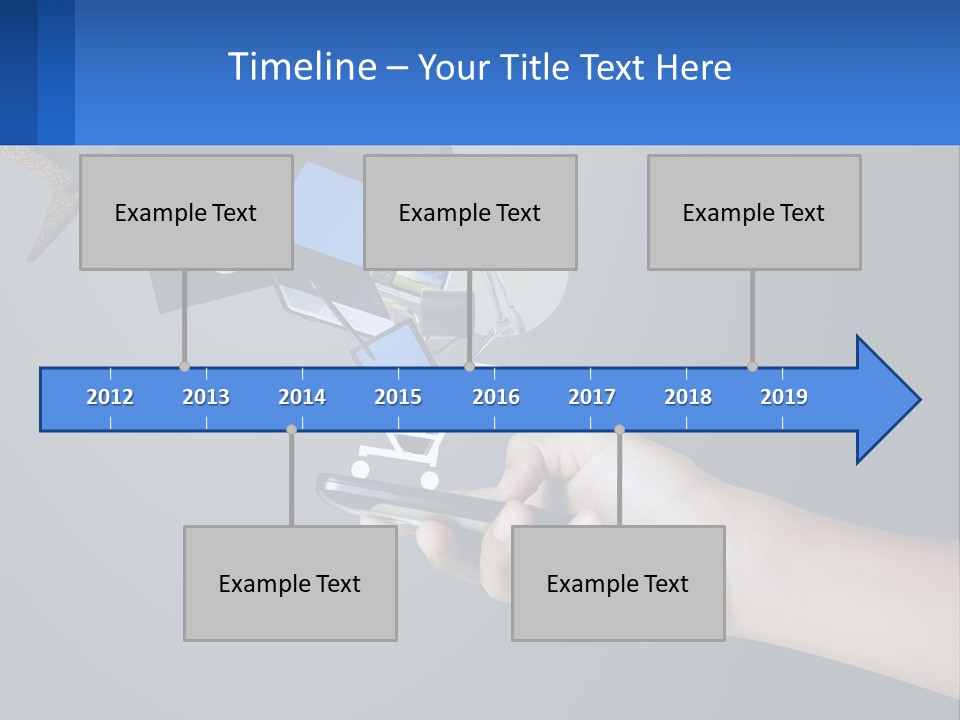 Timeline – Your Title Text Here

Example Text

Example Text

Example Text

2012 2013 2014 2015 2016 2017 2018 2019

Example Text

Example Text